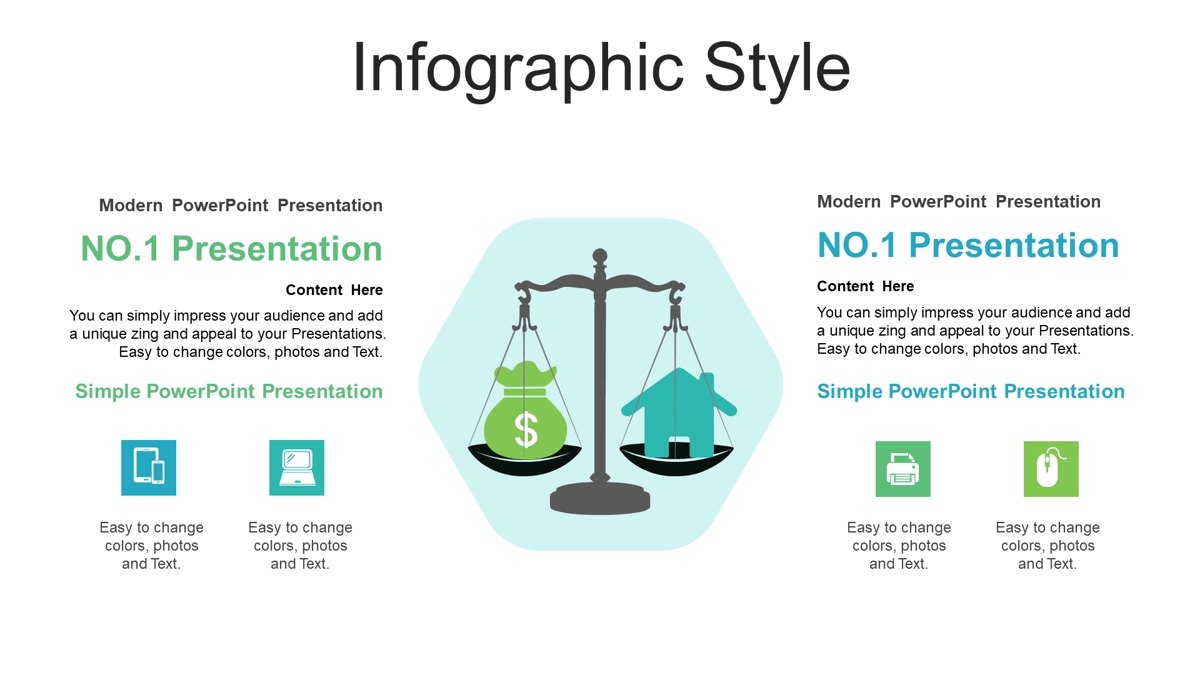 Infographic Style

Modern PowerPoint Presentation

NO.1 Presentation

Content Here

You can simply impress your audience and add a unique zing and appeal to your Presentations. Easy to change colors, photos and Text.

Simple PowerPoint Presentation

Easy to change colors, photos and Text.

Easy to change colors, photos and Text.

$

Modern PowerPoint Presentation

NO.1 Presentation

Content Here

You can simply impress your audience and add a unique zing and appeal to your Presentations. Easy to change colors, photos and Text.

Simple PowerPoint Presentation

Easy to change colors, photos and Text.

Easy to change colors, photos and Text.